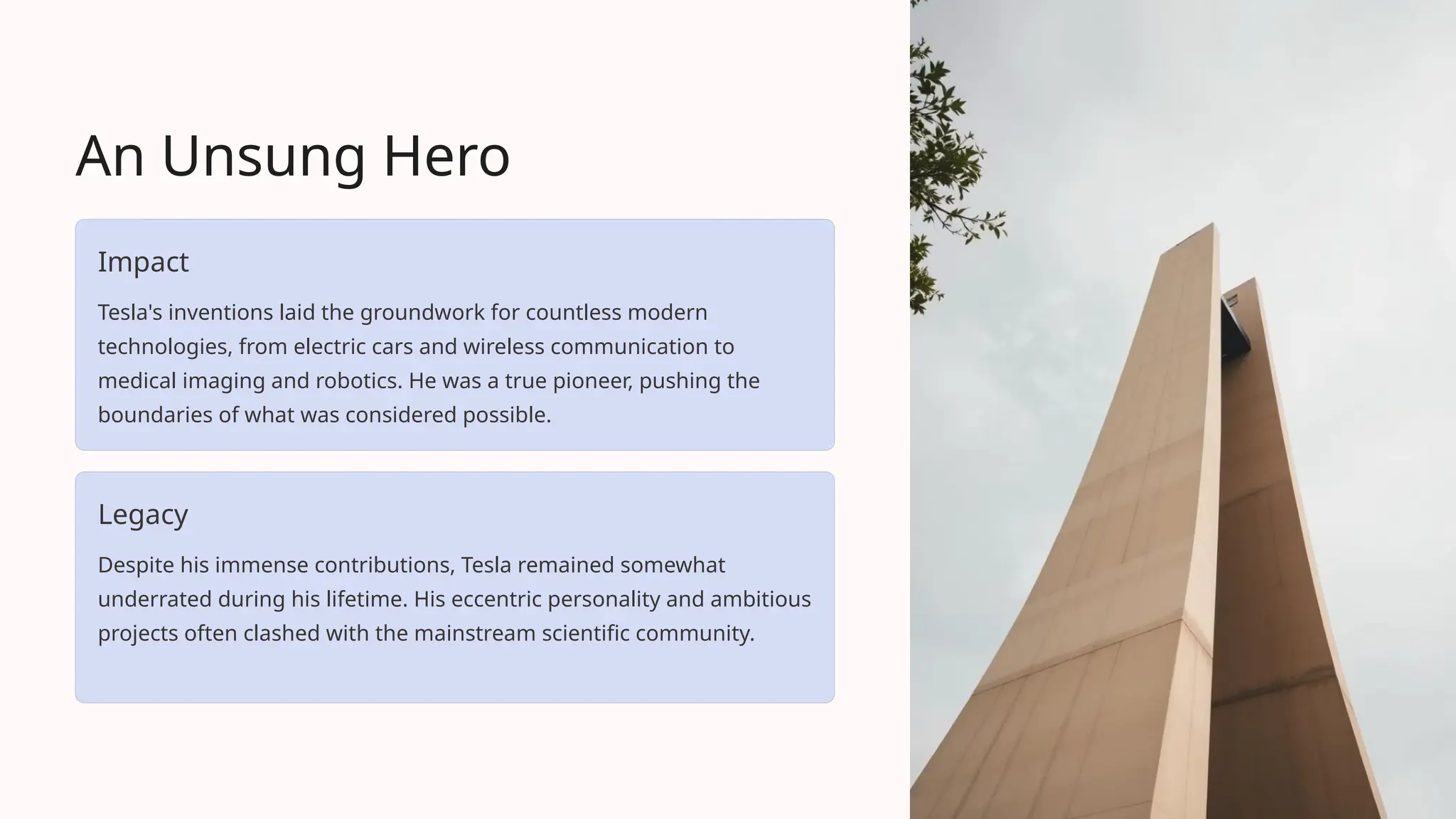 An Unsung Hero

Impact

Tesla's inventions laid the groundwork for countless modern technologies, from electric cars and wireless communication to medical imaging and robotics. He was a true pioneer, pushing the boundaries of what was considered possible.

Legacy

Despite his immense contributions, Tesla remained somewhat underrated during his lifetime. His eccentric personality and ambitious projects often clashed with the mainstream scientific community.